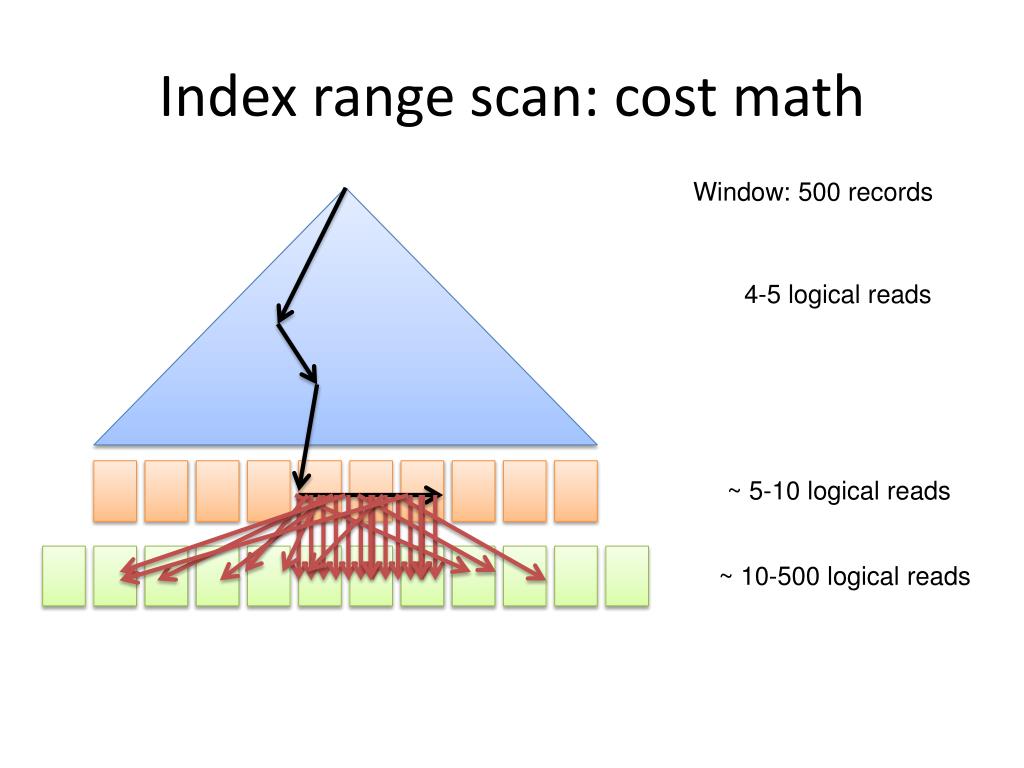 Index range scan: cost math

Window: 500 records

4-5 logical reads

~ 5-10 logical reads

~ 10-500 logical reads